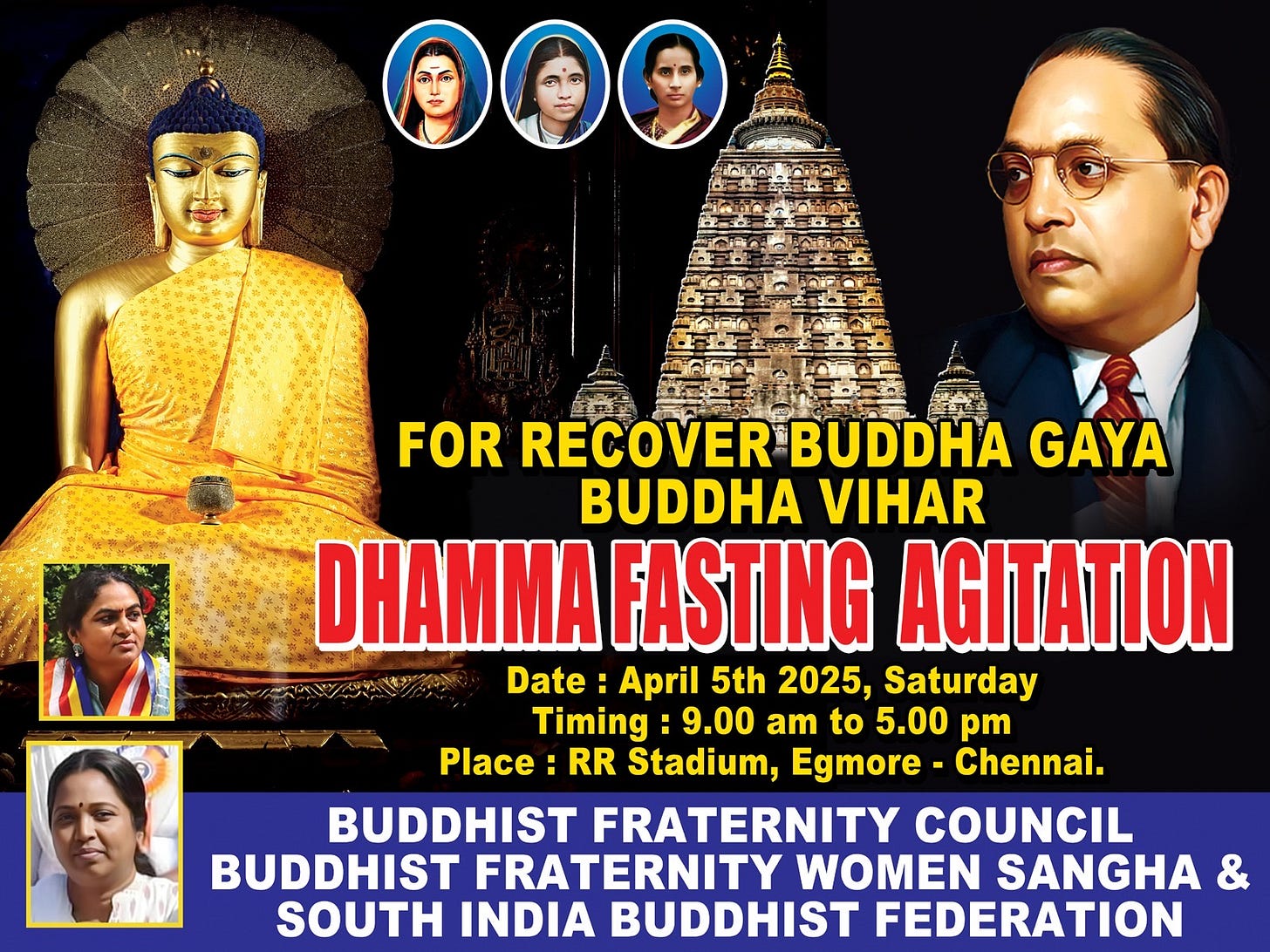 FOR RECOVER BUDDHA GAYA
BUDDHA VIHAR

DHAMMA FASTING AGITATION

Date : April 5th 2025, Saturday
Timing : 9.00 am to 5.00 pm
Place : RR Stadium, Egmore - Chennai.

BUDDHIST FRATERNITY COUNCIL
BUDDHIST FRATERNITY WOMEN SANGHA &
SOUTH INDIA BUDDHIST FEDERATION